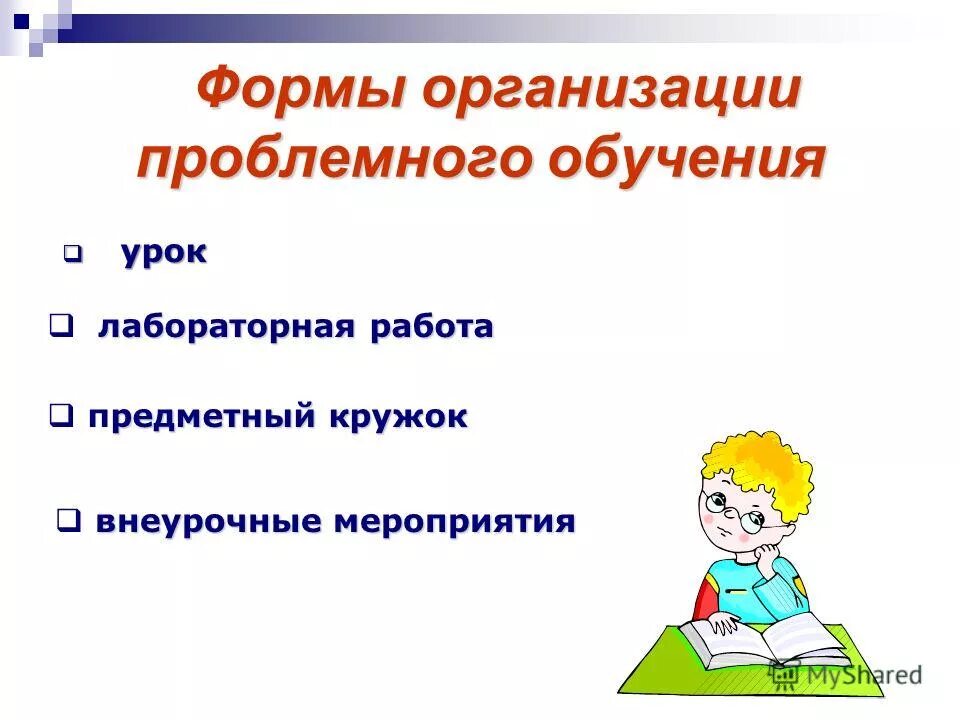 Формы организации проблемного обучения

❑ урок

❑ лабораторная работа

❑ предметный кружок

❑ внеурочные мероприятия

MyShared